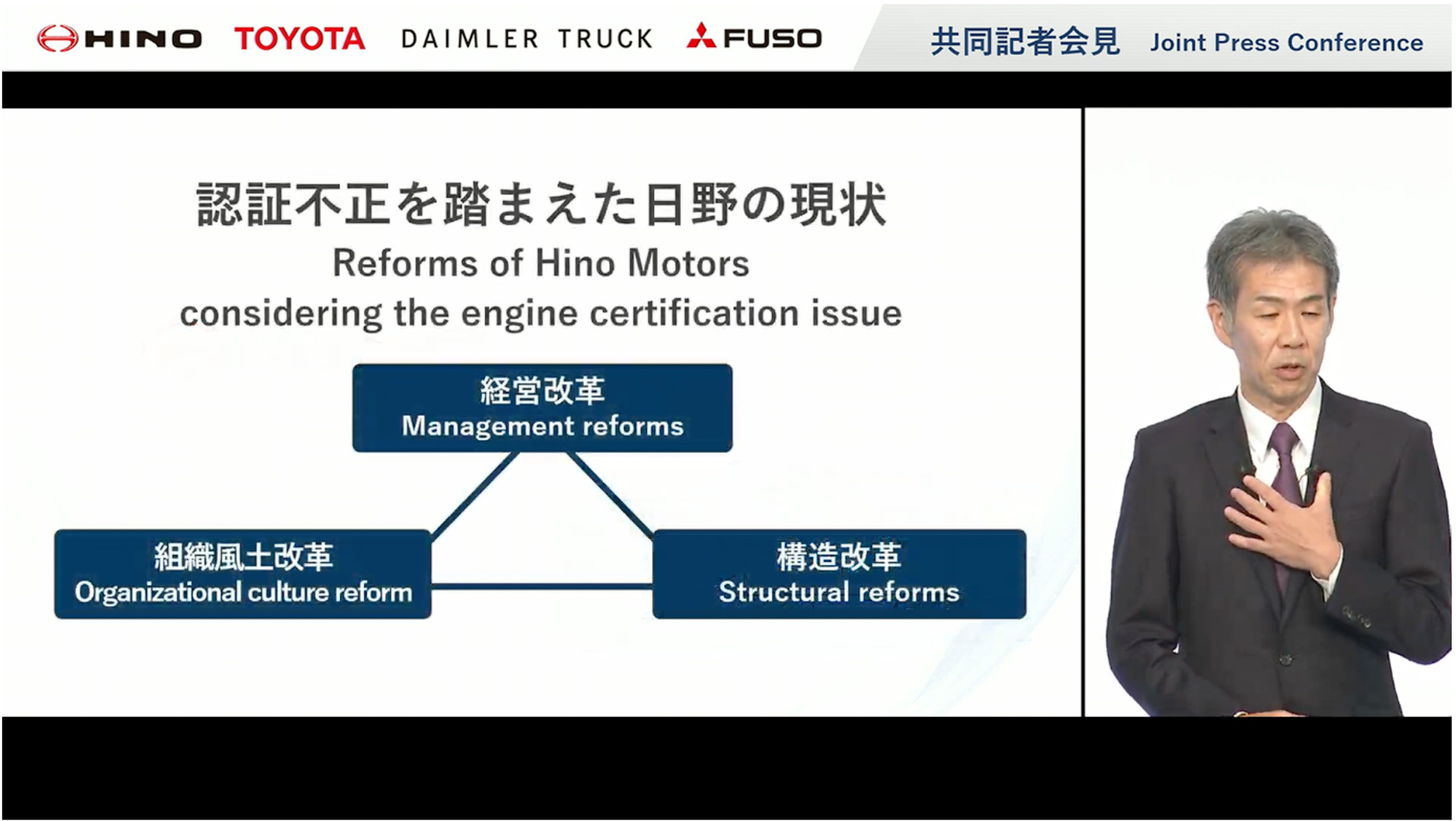 HINO TOYOTA DAIMLER TRUCK FUSO 共同記者会見 Joint Press Conference

認証不正を踏まえた日野の現状
Reforms of Hino Motors considering the engine certification issue

経営改革
Management reforms

組織風土改革
Organizational culture reform

構造改革
Structural reforms